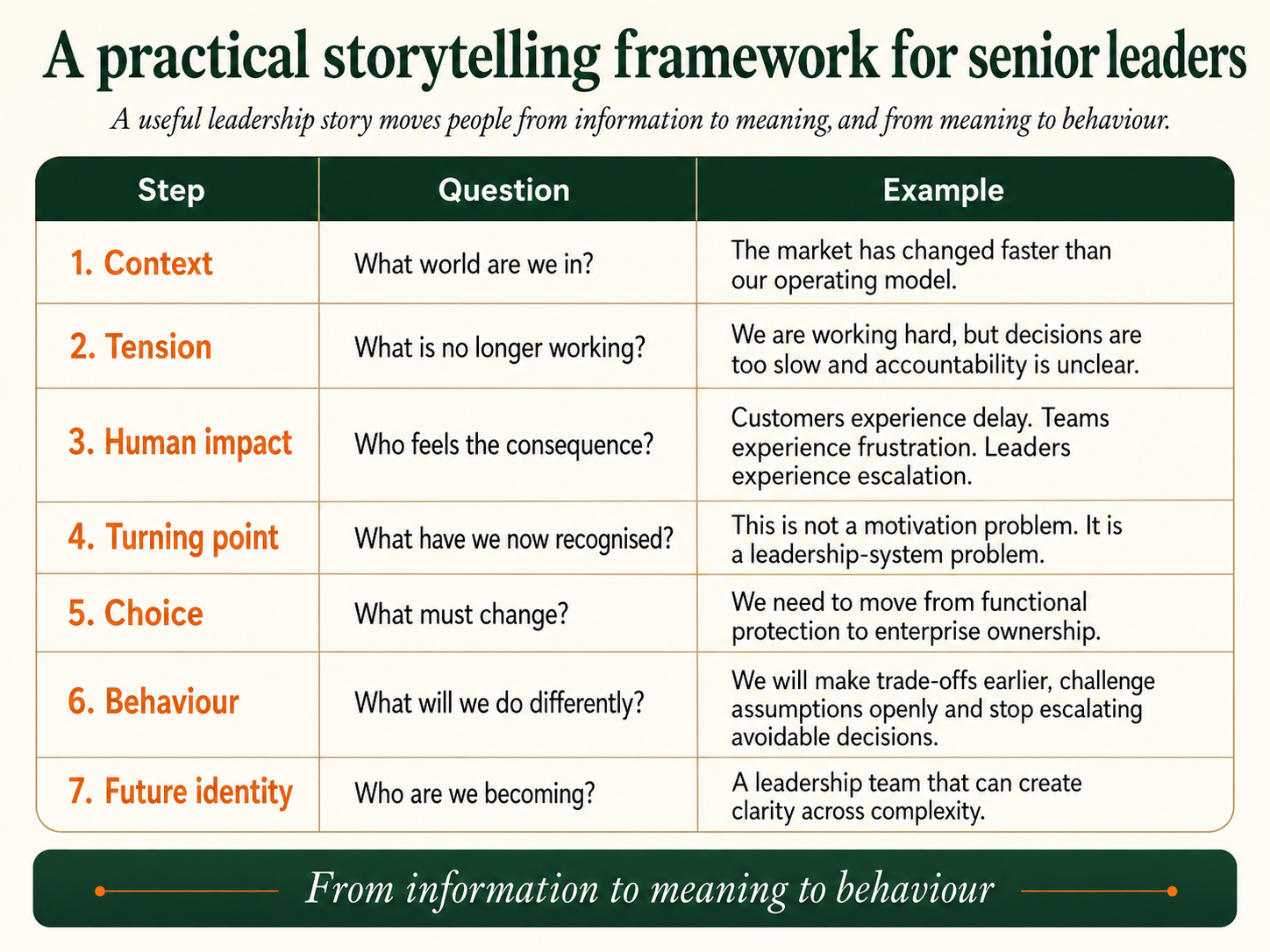 A practical storytelling framework for senior leaders

A useful leadership story moves people from information to meaning, and from meaning to behaviour.

| Step | Question | Example |
|---|---|---|
| 1. Context | What world are we in? | The market has changed faster than our operating model. |
| 2. Tension | What is no longer working? | We are working hard, but decisions are too slow and accountability is unclear. |
| 3. Human impact | Who feels the consequence? | Customers experience delay. Teams experience frustration. Leaders experience escalation. |
| 4. Turning point | What have we now recognised? | This is not a motivation problem. It is a leadership-system problem. |
| 5. Choice | What must change? | We need to move from functional protection to enterprise ownership. |
| 6. Behaviour | What will we do differently? | We will make trade-offs earlier, challenge assumptions openly and stop escalating avoidable decisions. |
| 7. Future identity | Who are we becoming? | A leadership team that can create clarity across complexity. |

From information to meaning to behaviour